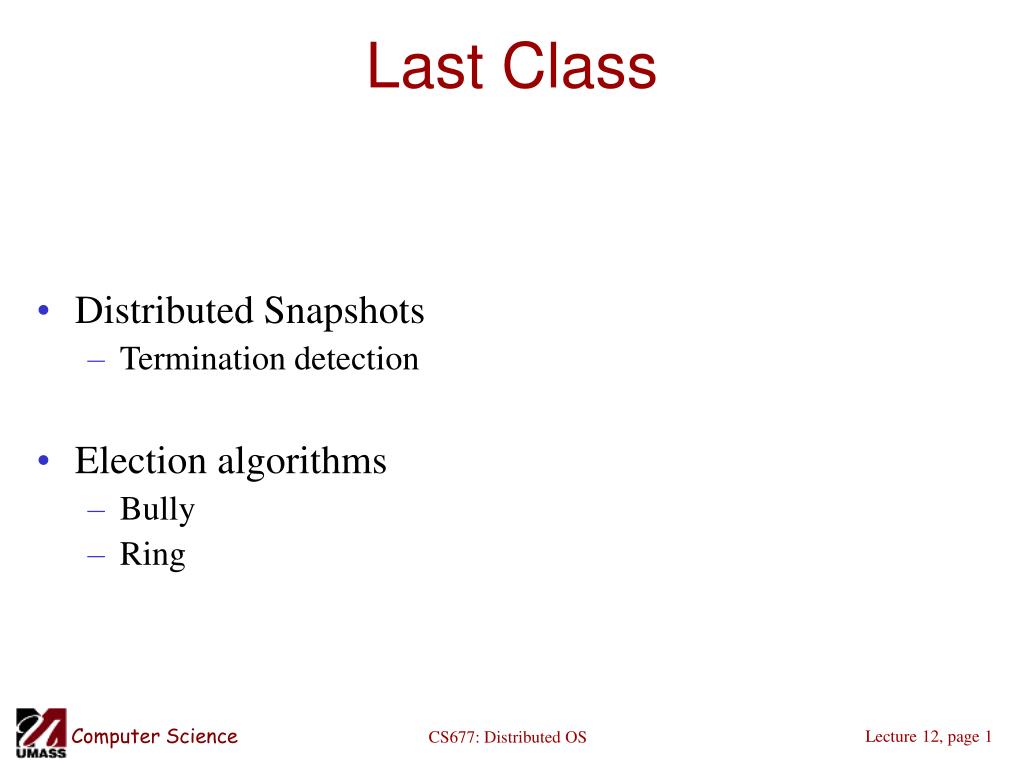 Last Class

• Distributed Snapshots
– Termination detection

• Election algorithms
– Bully
– Ring

UMASS Computer Science

CS677: Distributed OS

Lecture 12, page 1